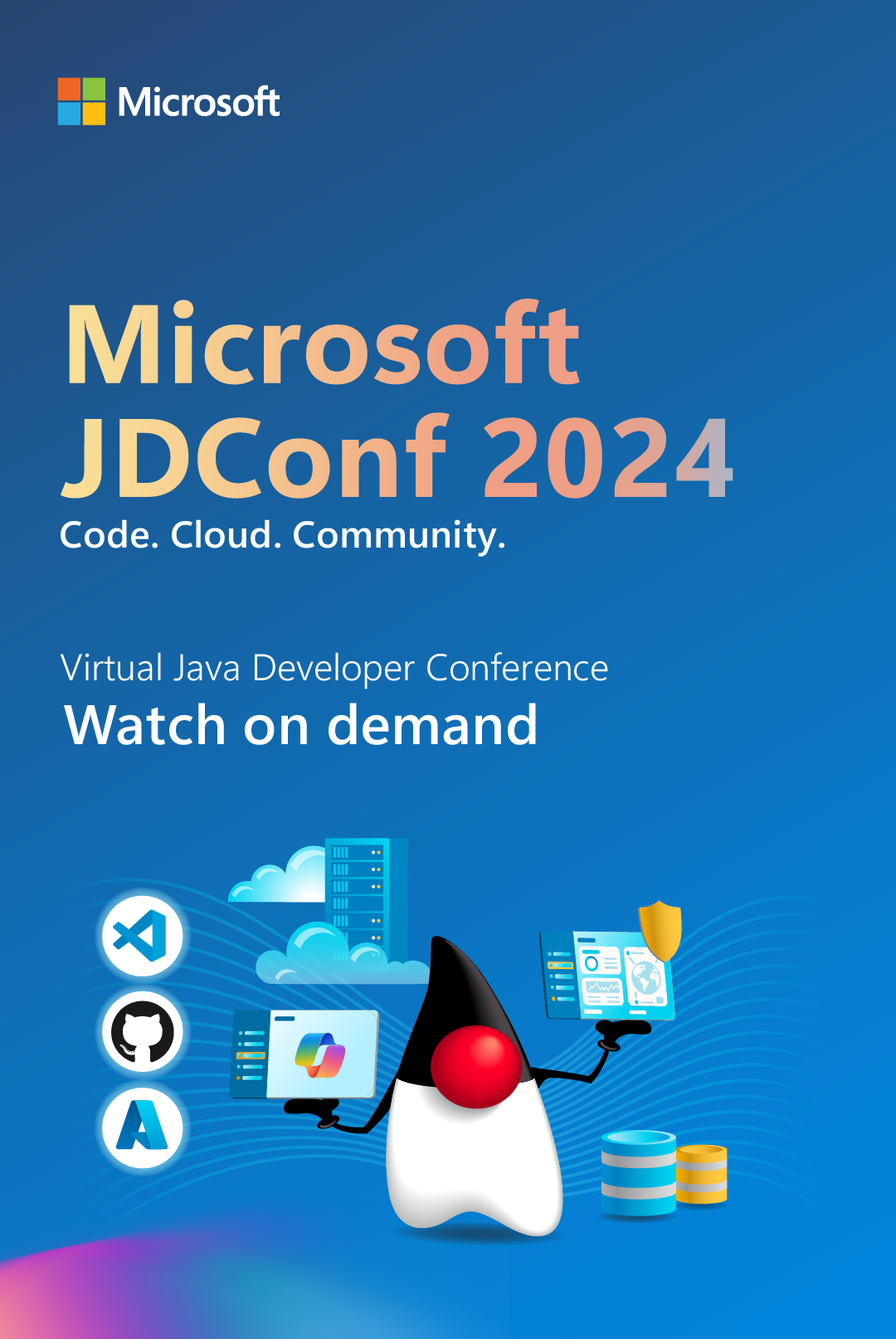 Microsoft

Microsoft JDConf 2024

Code. Cloud. Community.

Virtual Java Developer Conference

Watch on demand